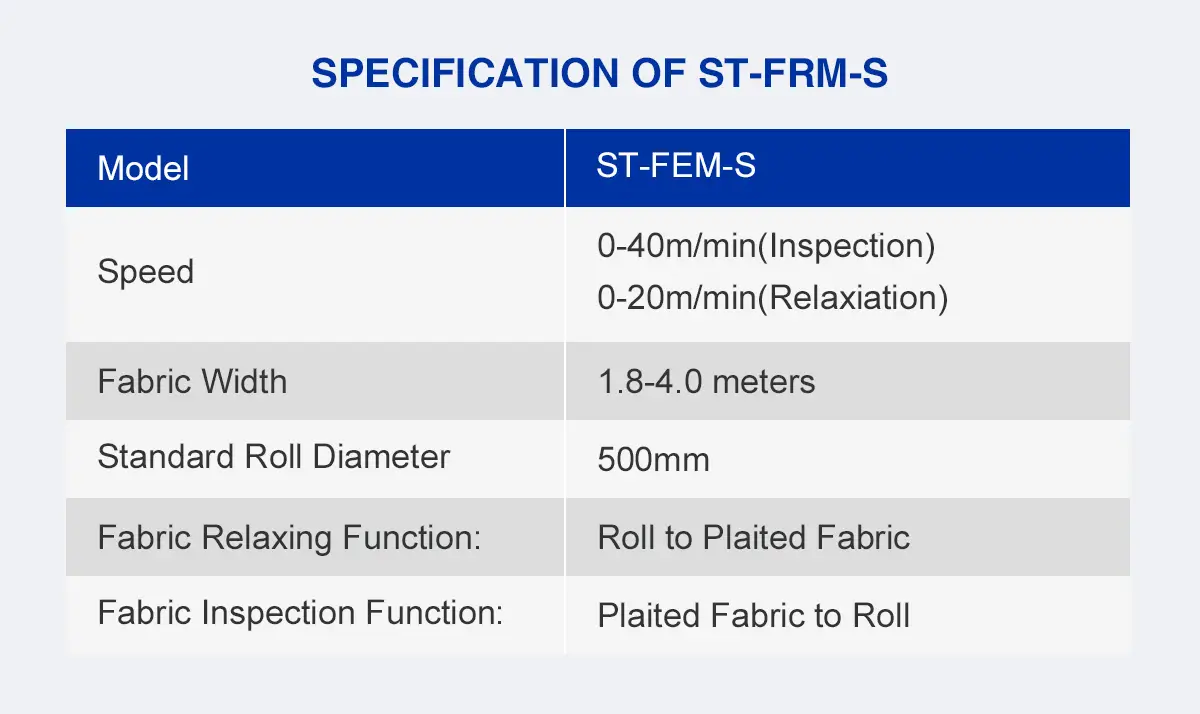 SPECIFICATION OF ST-FRM-S

| Model | ST-FEM-S |
|---|---|
| Speed | 0-40m/min(Inspection) 0-20m/min(Relaxiation) |
| Fabric Width | 1.8-4.0 meters |
| Standard Roll Diameter | 500mm |
| Fabric Relaxing Function: | Roll to Plaited Fabric |
| Fabric Inspection Function: | Plaited Fabric to Roll |